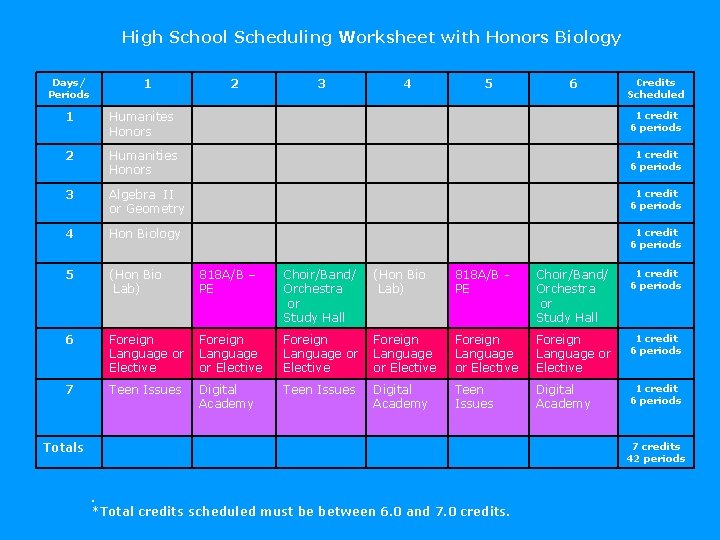 High School Scheduling Worksheet with Honors Biology

| Days/ Periods | 1 | 2 | 3 | 4 | 5 | 6 | Credits Scheduled |
|---|---|---|---|---|---|---|---|
| 1 | Humanites Honors | | | | | | 1 credit 6 periods |
| 2 | Humanities Honors | | | | | | 1 credit 6 periods |
| 3 | Algebra II or Geometry | | | | | | 1 credit 6 periods |
| 4 | Hon Biology | | | | | | 1 credit 6 periods |
| 5 | (Hon Bio Lab) | 818A/B – PE | Choir/Band/ Orchestra or Study Hall | (Hon Bio Lab) | 818A/B - PE | Choir/Band/ Orchestra or Study Hall | 1 credit 6 periods |
| 6 | Foreign Language or Elective | Foreign Language or Elective | Foreign Language or Elective | Foreign Language or Elective | Foreign Language or Elective | Foreign Language or Elective | 1 credit 6 periods |
| 7 | Teen Issues | Digital Academy | Teen Issues | Digital Academy | Teen Issues | Digital Academy | 1 credit 6 periods |
| Totals | | | | | | | 7 credits 42 periods |

*Total credits scheduled must be between 6.0 and 7.0 credits.